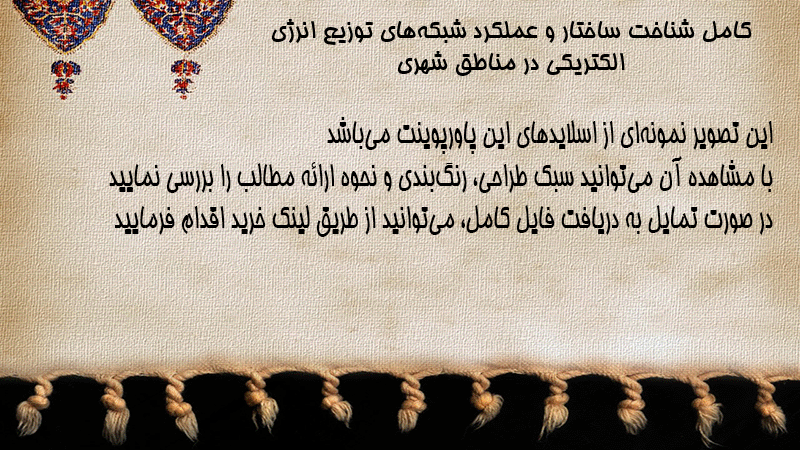 کامل شناخت ساختار و عملکرد شبکه‌های توزیع انرژی الکتریکی در مناطق شهری

این تصویر نمونه‌ای از اسلایدهای این پاورپوینت می‌باشد
با مشاهده آن می‌توانید سبک طراحی، رنگ‌بندی و نحوه ارائه مطالب را بررسی نمایید
در صورت تمایل به دریافت فایل کامل، می‌توانید از طریق لینک خرید اقدام فرمایید